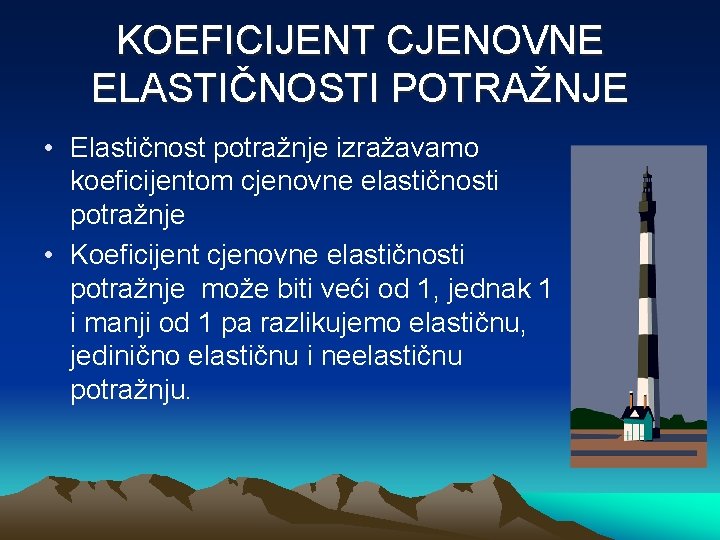 KOEFICIJENT CJENOVNE ELASTIČNOSTI POTRAŽNJE

• Elastičnost potražnje izražavamo koeficijentom cjenovne elastičnosti potražnje

• Koeficijent cjenovne elastičnosti potražnje može biti veći od 1, jednak 1 i manji od 1 pa razlikujemo elastičnu, jedinično elastičnu i neelastičnu potražnju.